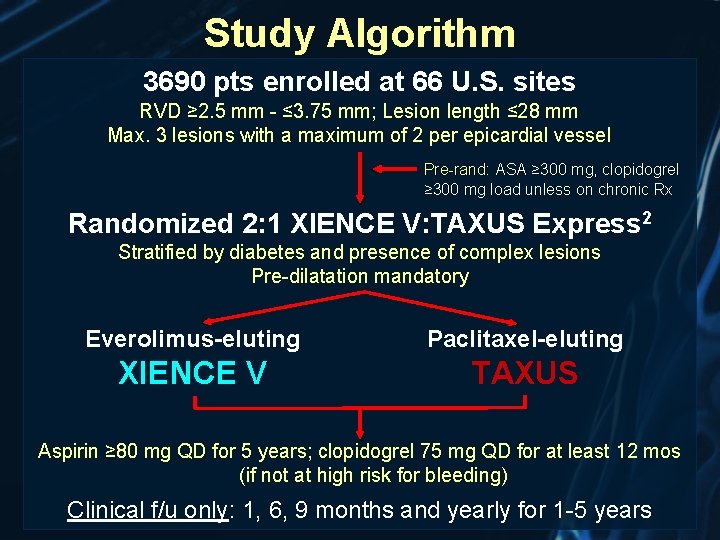 Study Algorithm

3690 pts enrolled at 66 U.S. sites
RVD ≥2.5 mm - ≤3.75 mm; Lesion length ≤28 mm
Max. 3 lesions with a maximum of 2 per epicardial vessel

Pre-rand: ASA ≥300 mg, clopidogrel ≥300 mg load unless on chronic Rx

Randomized 2:1 XIENCE V:TAXUS Express$^2$
Stratified by diabetes and presence of complex lesions
Pre-dilatation mandatory

Everolimus-eluting
XIENCE V

Paclitaxel-eluting
TAXUS

Aspirin ≥80 mg QD for 5 years; clopidogrel 75 mg QD for at least 12 mos
(if not at high risk for bleeding)

Clinical f/u only: 1, 6, 9 months and yearly for 1-5 years